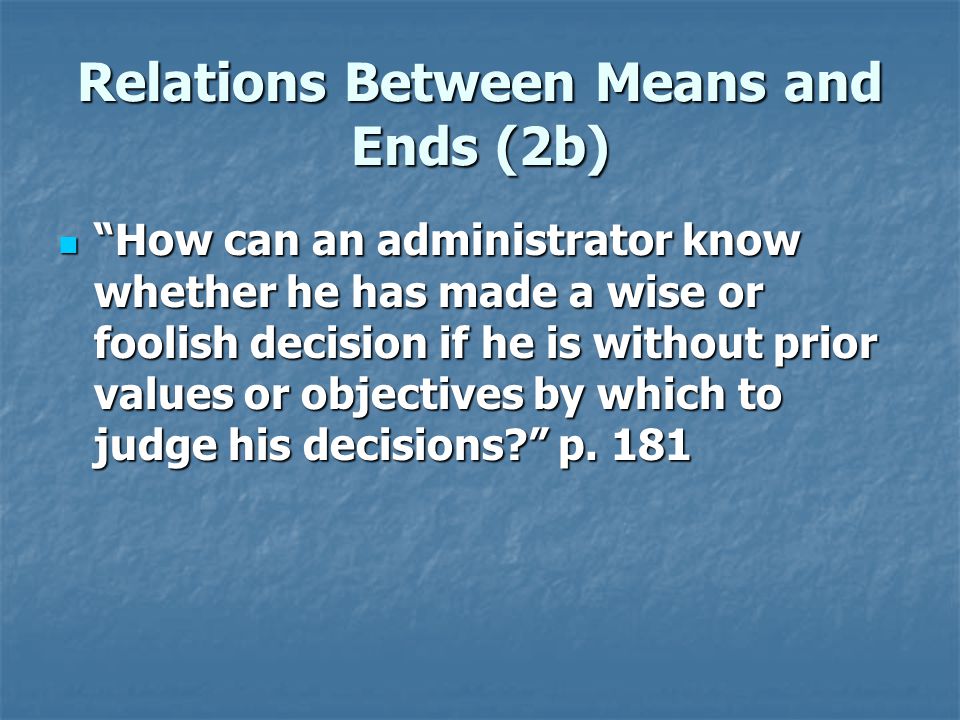 Relations Between Means and Ends (2b)

“How can an administrator know whether he has made a wise or foolish decision if he is without prior values or objectives by which to judge his decisions?” p. 181